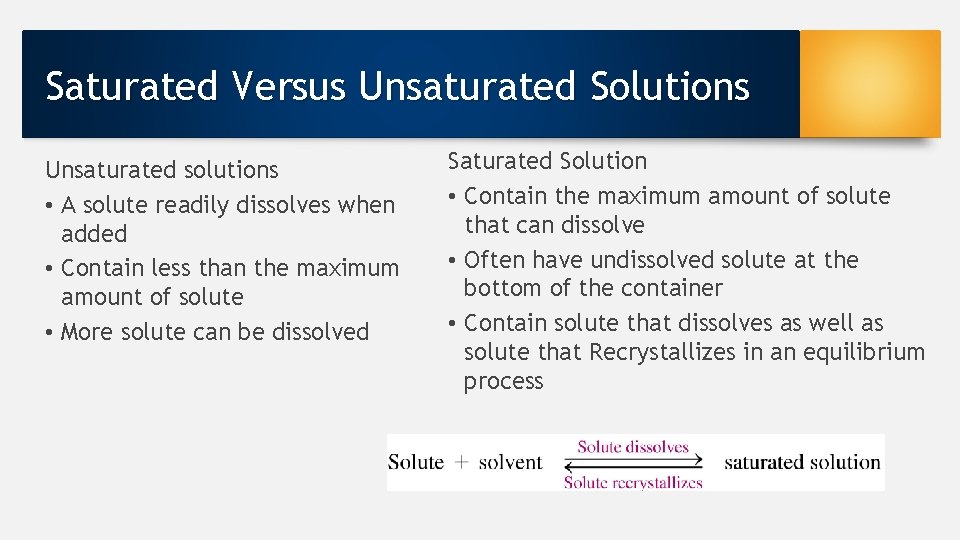 Saturated Versus Unsaturated Solutions

Unsaturated solutions
• A solute readily dissolves when added
• Contain less than the maximum amount of solute
• More solute can be dissolved

Saturated Solution
• Contain the maximum amount of solute that can dissolve
• Often have undissolved solute at the bottom of the container
• Contain solute that dissolves as well as solute that Recrystallizes in an equilibrium process

Solute + solvent $\underset{\text{Solute recrystallizes}}{\overset{\text{Solute dissolves}}{\rightleftharpoons}}$ saturated solution